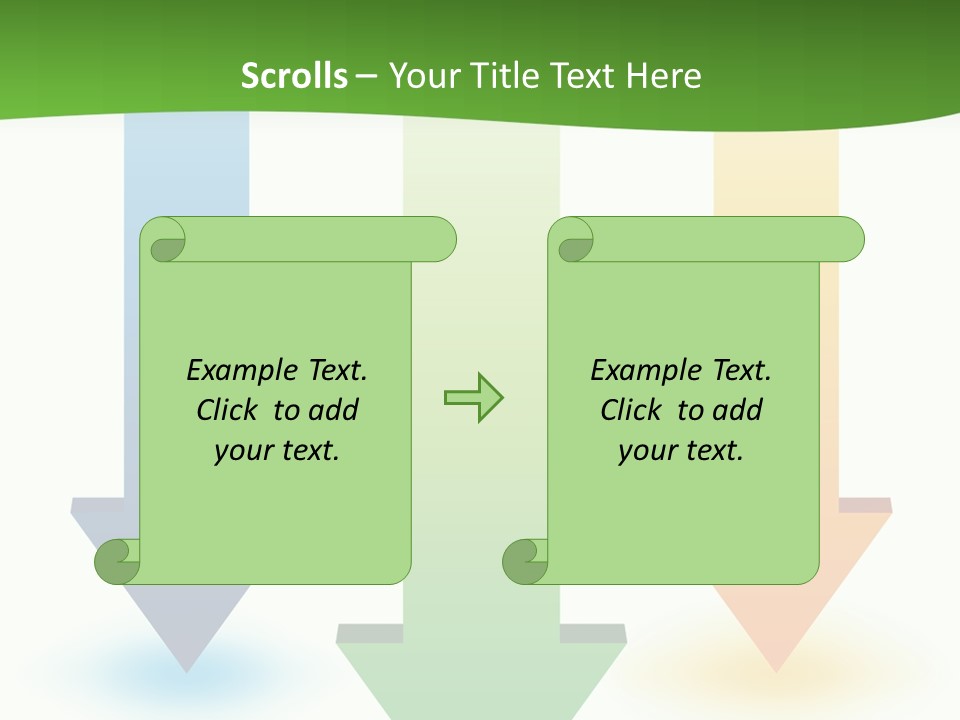 Scrolls – Your Title Text Here

Example Text. Click to add your text.

Example Text. Click to add your text.